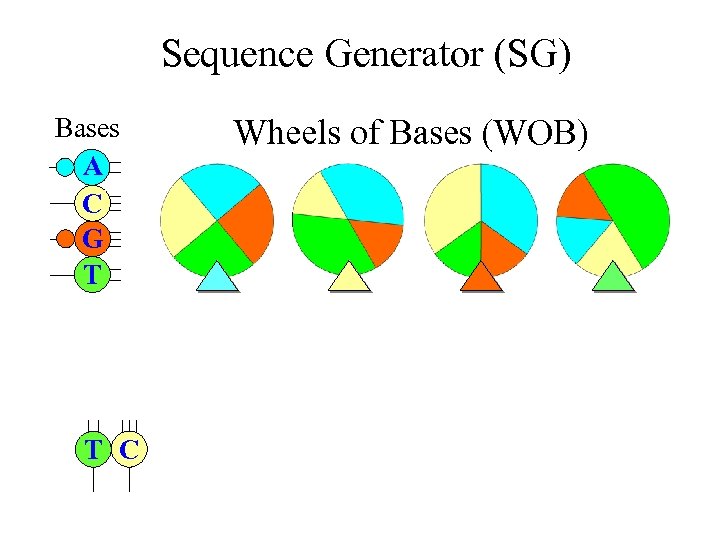 Sequence Generator (SG)

Bases

A
C
G
T

Wheels of Bases (WOB)

T C